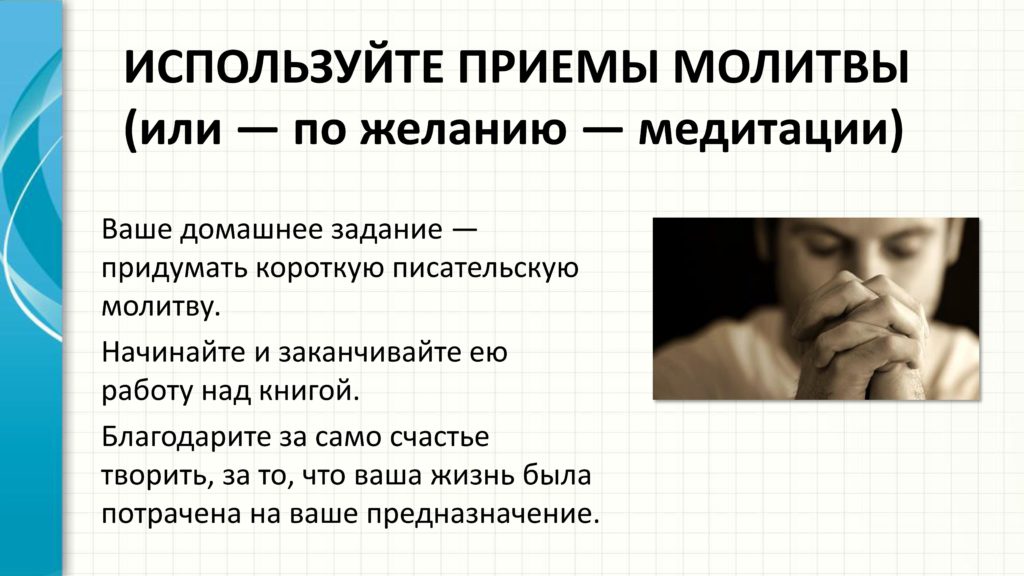 ИСПОЛЬЗУЙТЕ ПРИЕМЫ МОЛИТВЫ (или — по желанию — медитации)

Ваше домашнее задание — придумать короткую писательскую молитву.

Начинайте и заканчивайте ею работу над книгой.

Благодарите за само счастье творить, за то, что ваша жизнь была потрачена на ваше предназначение.